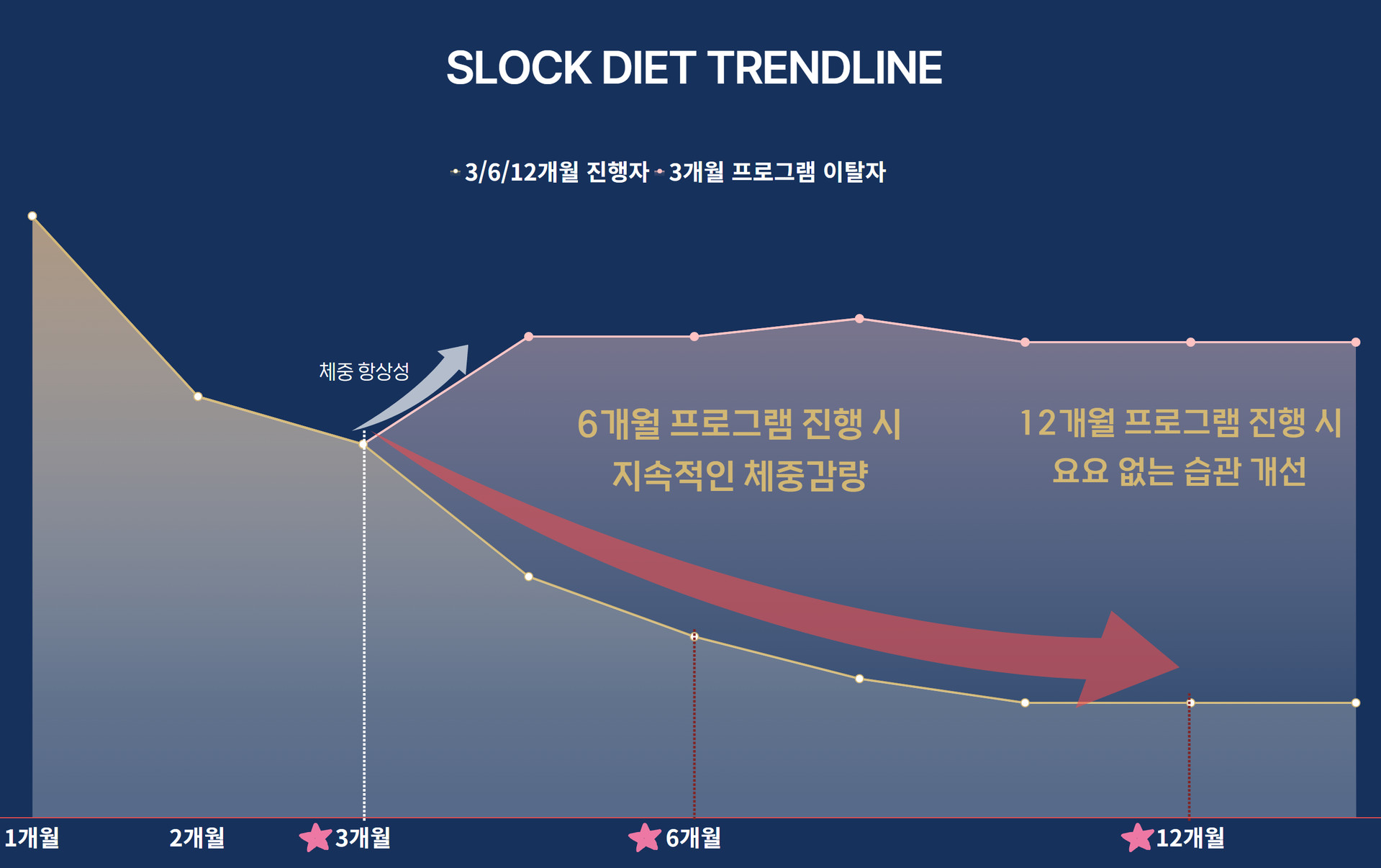 SLOCK DIET TRENDLINE

3/6/12개월 진행자 3개월 프로그램 이탈자

체중 항상성

6개월 프로그램 진행 시
지속적인 체중감량

12개월 프로그램 진행 시
요요 없는 습관 개선

1개월
2개월
3개월
6개월
12개월